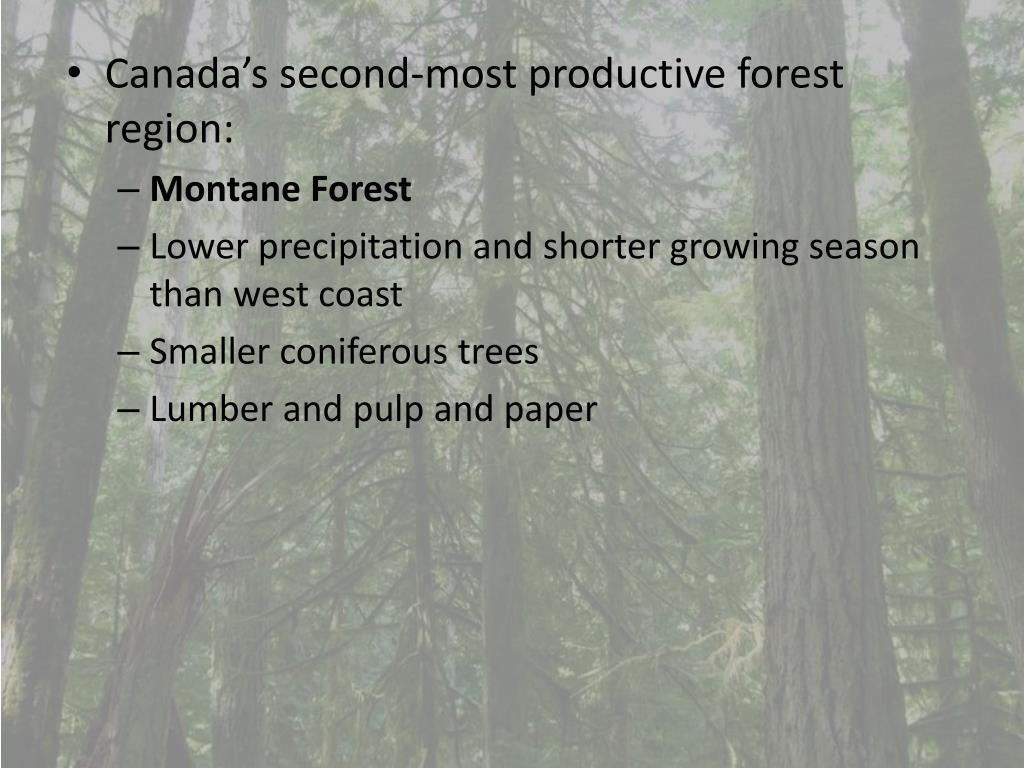 • Canada’s second-most productive forest region:
– Montane Forest
– Lower precipitation and shorter growing season than west coast
– Smaller coniferous trees
– Lumber and pulp and paper